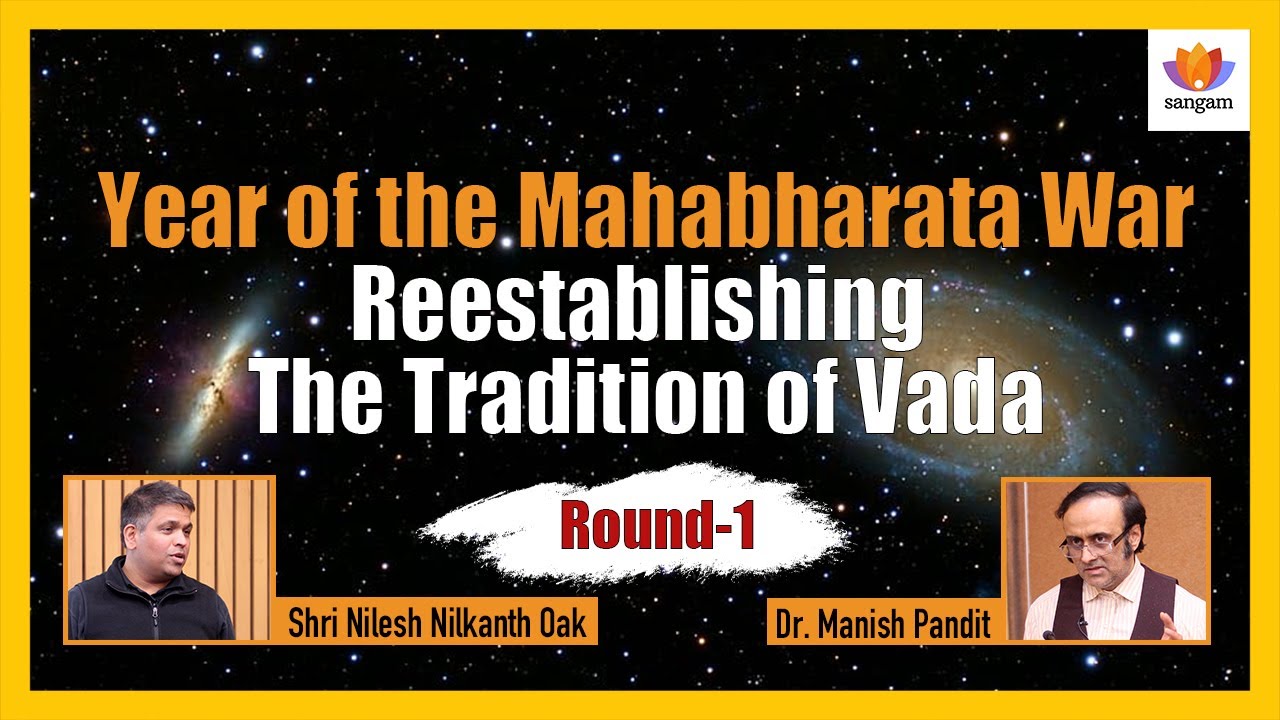 sangam

Year of the Mahabharata War
Reestablishing
The Tradition of Vada

Round-1

Shri Nilesh Nilkanth Oak

Dr. Manish Pandit